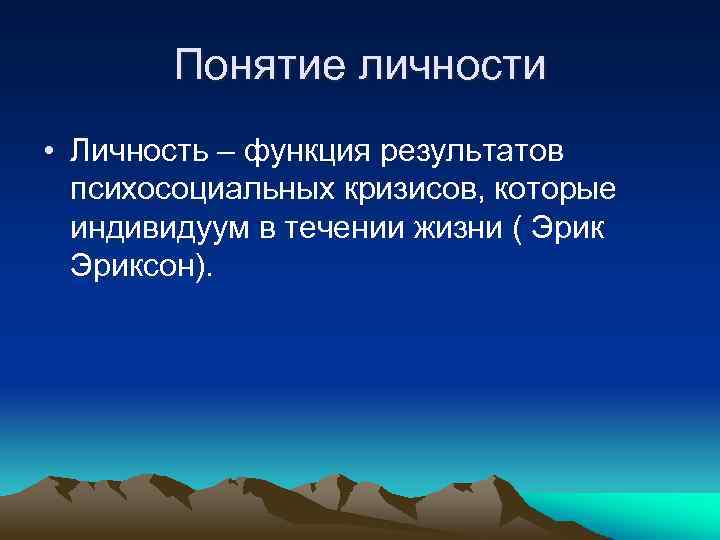 Понятие личности

• Личность – функция результатов психосоциальных кризисов, которые индивидуум в течении жизни ( Эрик Эриксон).